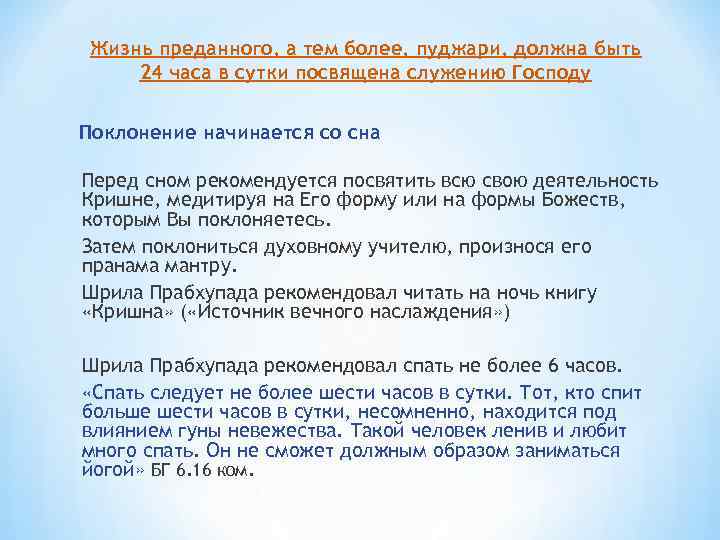 Жизнь преданного, а тем более, пуджари, должна быть 24 часа в сутки посвящена служению Господу

Поклонение начинается со сна

Перед сном рекомендуется посвятить всю свою деятельность Кришне, медитируя на Его форму или на формы Божеств, которым Вы поклоняетесь.

Затем поклониться духовному учителю, произнося его пранама мантру.

Шрила Прабхупада рекомендовал читать на ночь книгу «Кришна» («Источник вечного наслаждения»)

Шрила Прабхупада рекомендовал спать не более 6 часов.

«Спать следует не более шести часов в сутки. Тот, кто спит больше шести часов в сутки, несомненно, находится под влиянием гуны невежества. Такой человек ленив и любит много спать. Он не сможет должным образом заниматься йогой» БГ 6.16 ком.